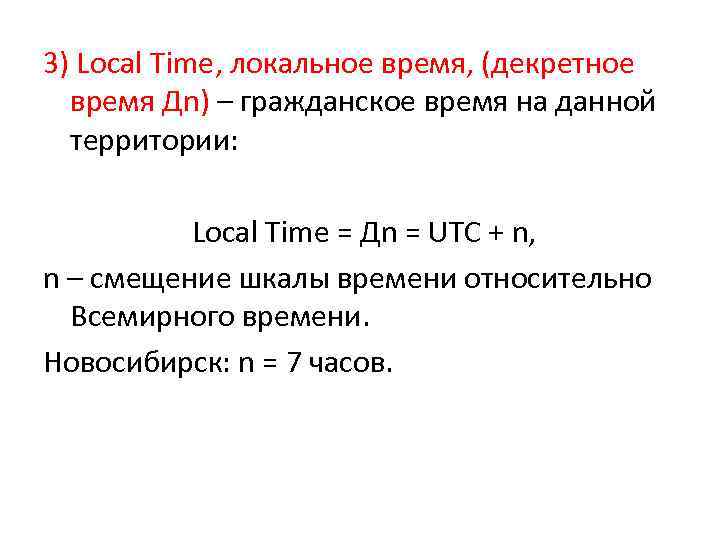 3) Local Time, локальное время, (декретное время Дn) – гражданское время на данной территории:

Local Time = Дn = UTC + n,

n – смещение шкалы времени относительно Всемирного времени.

Новосибирск: n = 7 часов.